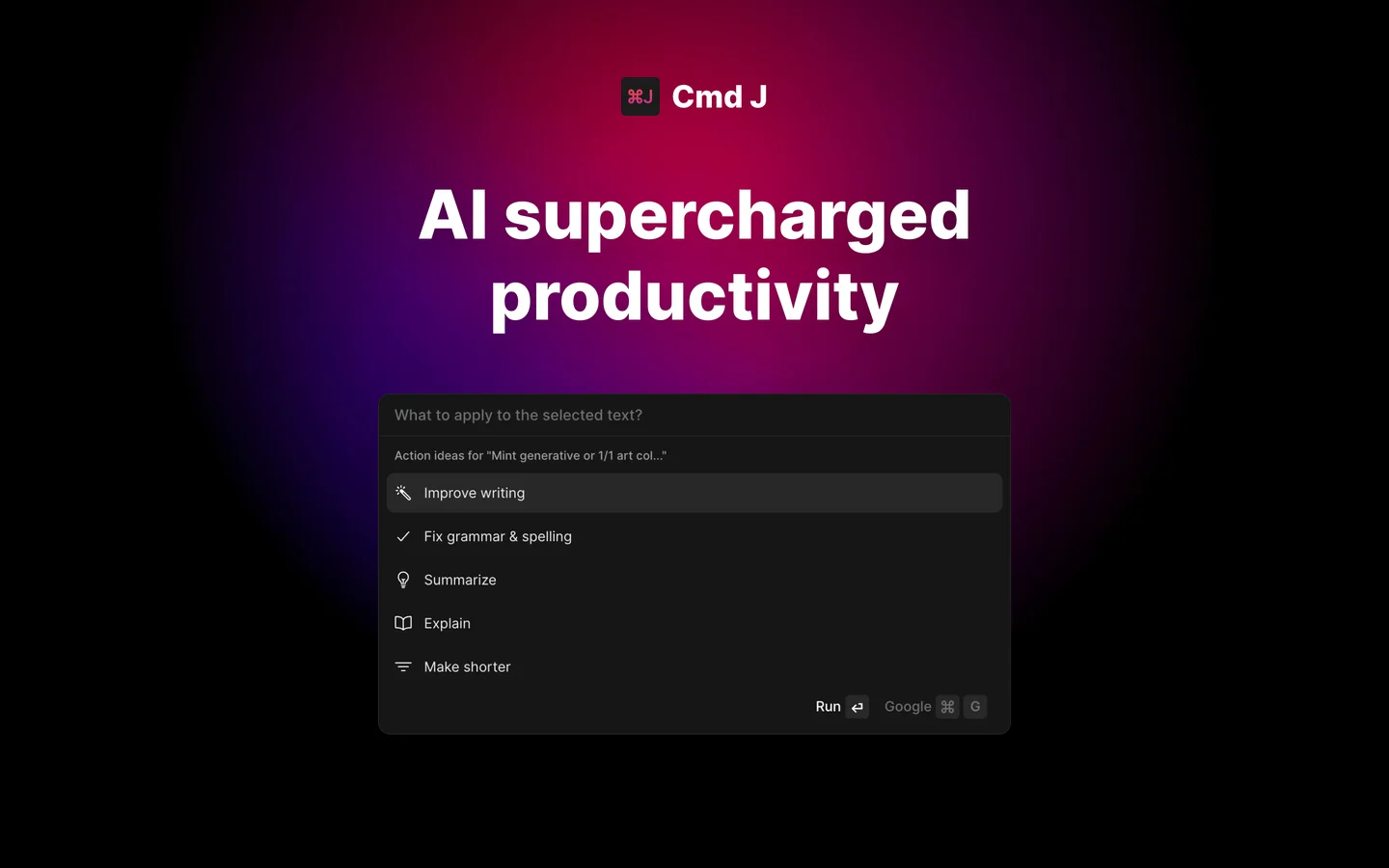 ⌘J Cmd J

AI supercharged productivity

What to apply to the selected text?

Action ideas for "Mint generative or 1/1 art col..."

Improve writing

Fix grammar & spelling

Summarize

Explain

Make shorter

Run ↵ Google ⌘ G